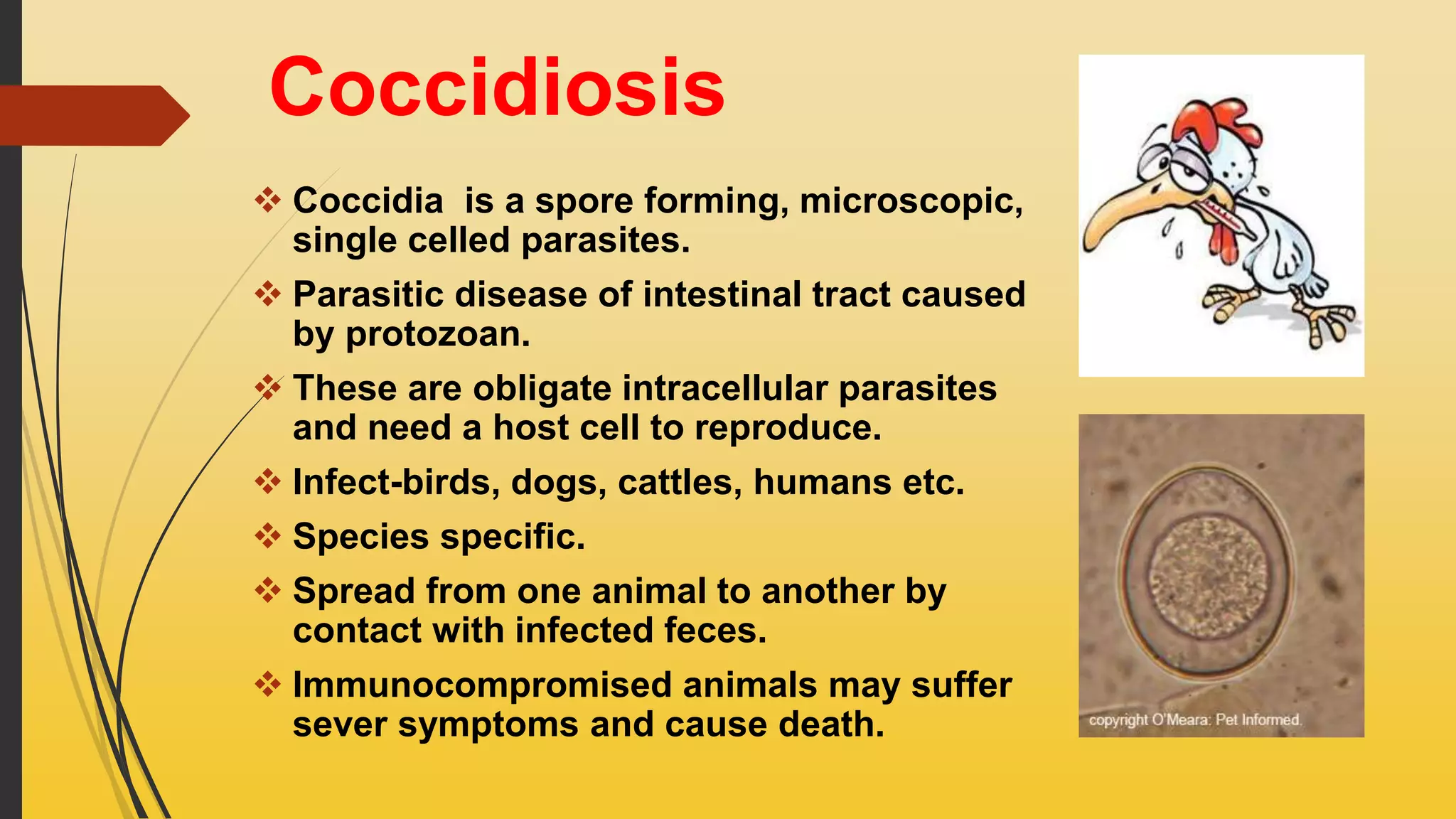 Coccidiosis

❖ Coccidia is a spore forming, microscopic, single celled parasites.

❖ Parasitic disease of intestinal tract caused by protozoan.

❖ These are obligate intracellular parasites and need a host cell to reproduce.

❖ Infect-birds, dogs, cattles, humans etc.

❖ Species specific.

❖ Spread from one animal to another by contact with infected feces.

❖ Immunocompromised animals may suffer sever symptoms and cause death.

copyright O'Meara: Pet Informed.